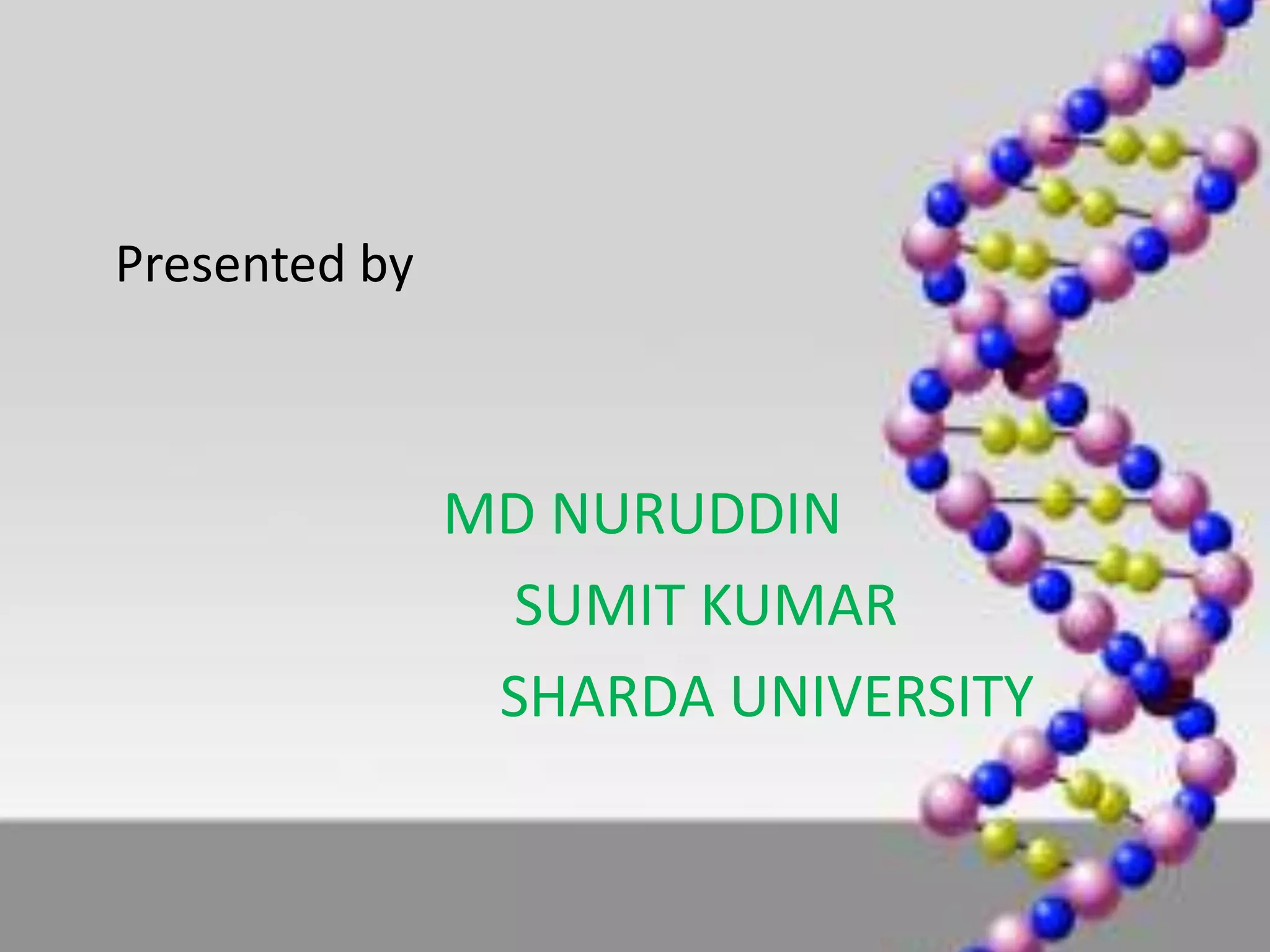 Presented by

MD NURUDDIN

SUMIT KUMAR

SHARDA UNIVERSITY